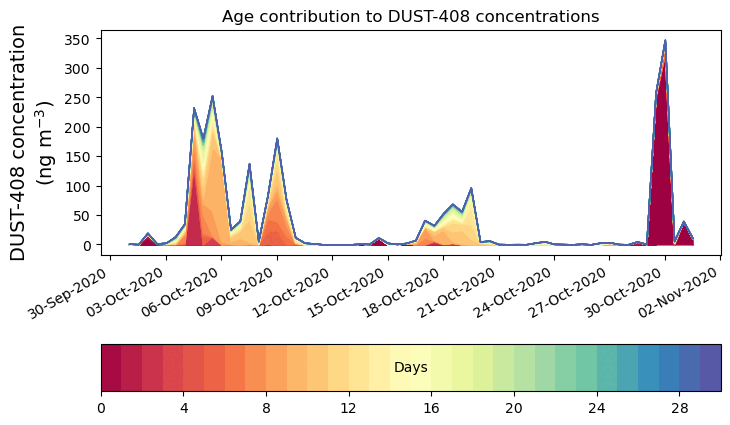 Age contribution to DUST-408 concentrations

DUST-408 concentration (ng m$^{-3}$)

350
300
250
200
150
100
50
0

30-Sep-2020
03-Oct-2020
06-Oct-2020
09-Oct-2020
12-Oct-2020
15-Oct-2020
18-Oct-2020
21-Oct-2020
24-Oct-2020
27-Oct-2020
30-Oct-2020
02-Nov-2020

Days

0
4
8
12
16
20
24
28